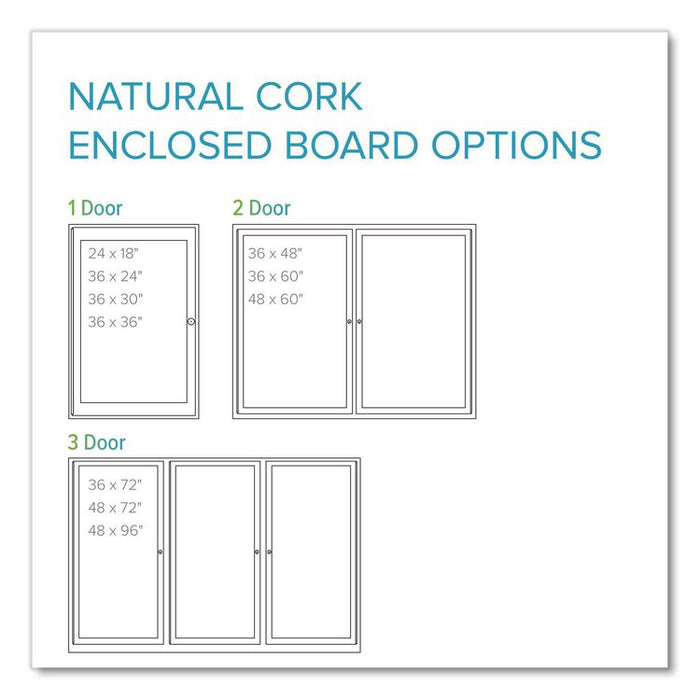 NATURAL CORK
ENCLOSED BOARD OPTIONS

1 Door

24 x 18"
36 x 24"
36 x 30"
36 x 36"

2 Door

36 x 48"
36 x 60"
48 x 60"

3 Door

36 x 72"
48 x 72"
48 x 96"